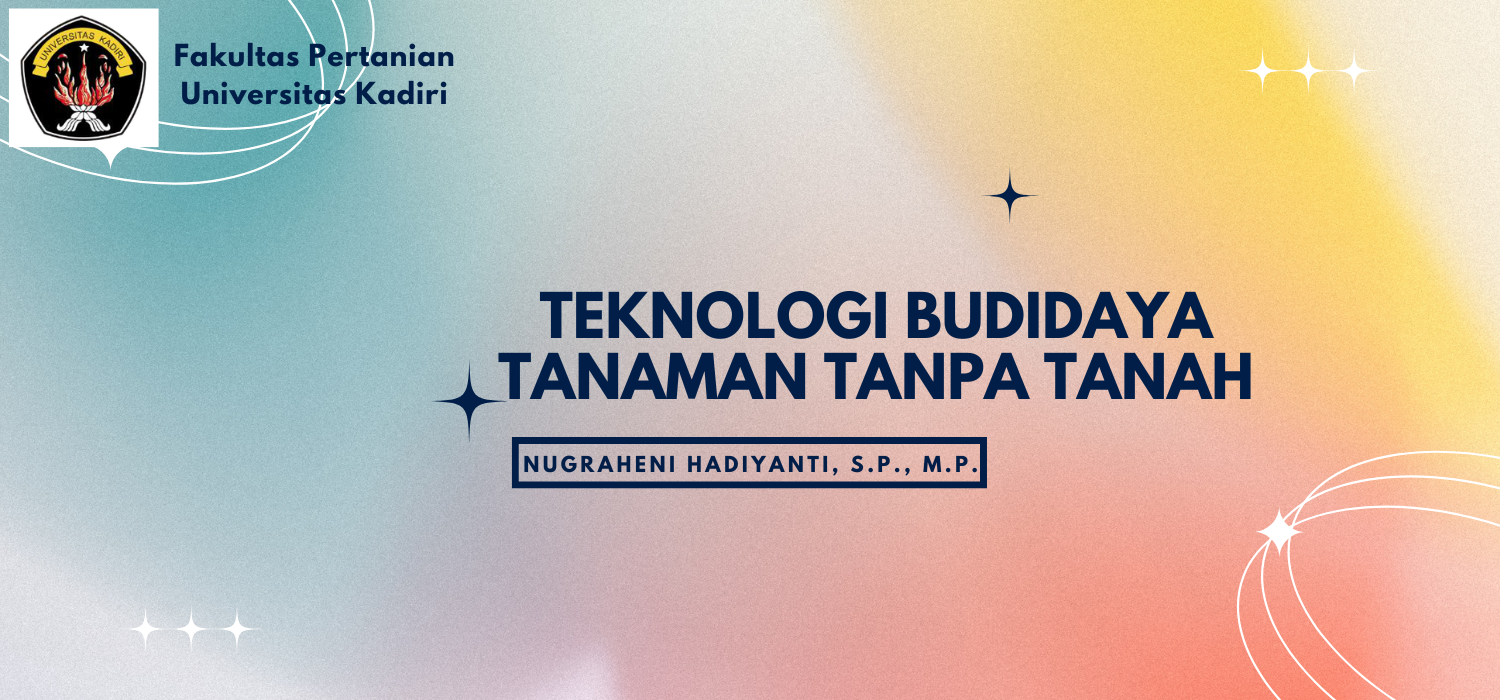 UNIVERSITAS KADIRI

Fakultas Pertanian
Universitas Kadiri

TEKNOLOGI BUDIDAYA TANAMAN TANPA TANAH

NUGRAHENI HADIYANTI, S.P., M.P.